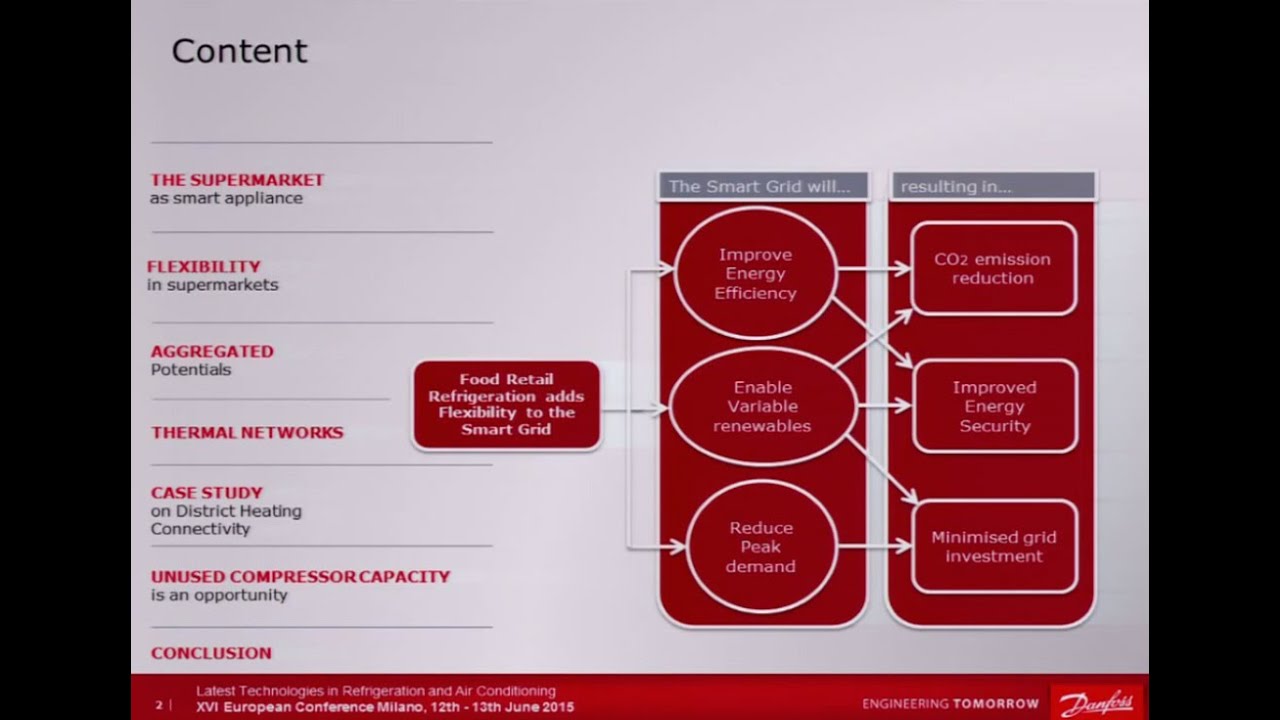 Content

THE SUPERMARKET
as smart appliance

FLEXIBILITY
in supermarkets

AGGREGATED
Potentials

THERMAL NETWORKS

CASE STUDY
on District Heating Connectivity

UNUSED COMPRESSOR CAPACITY
is an opportunity

CONCLUSION

Food Retail Refrigeration adds Flexibility to the Smart Grid

The Smart Grid will...

Improve Energy Efficiency

Enable Variable renewables

Reduce Peak demand

resulting in...

$CO_2$ emission reduction

Improved Energy Security

Minimised grid investment

2 | Latest Technologies in Refrigeration and Air Conditioning
XVI European Conference Milano, 12th - 13th June 2015

ENGINEERING TOMORROW

Danfoss